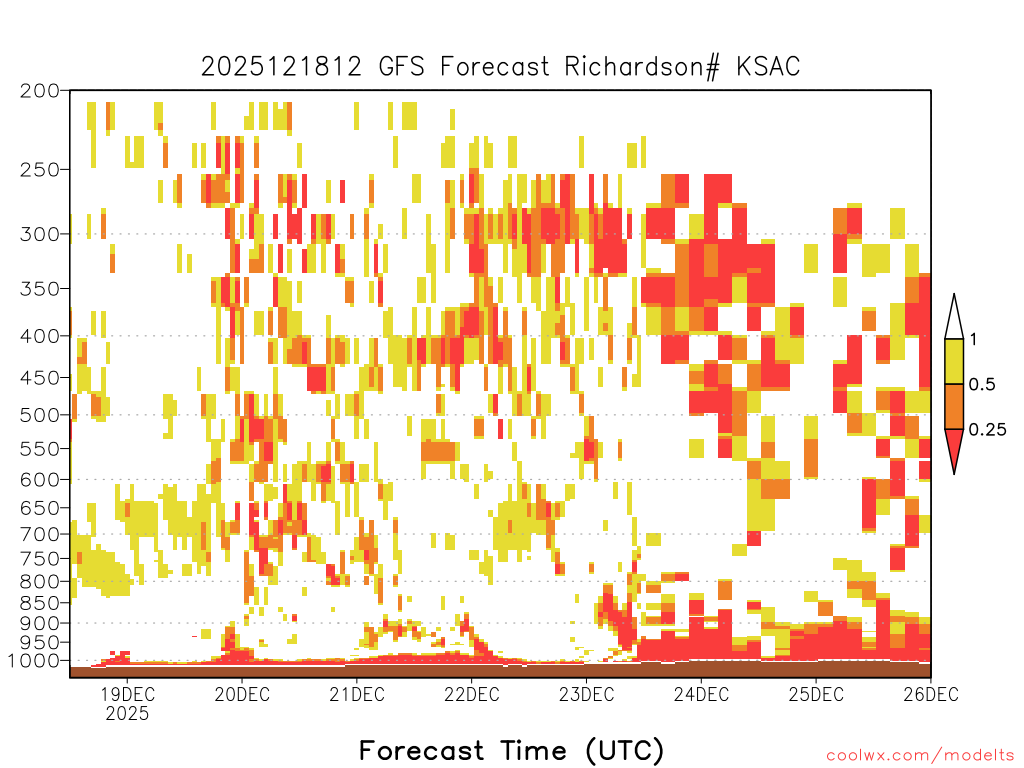 2025121812 GFS Forecast Richardson# KSAC

200
250
300
350
400
450
500
550
600
650
700
750
800
850
900
950
1000

1
0.5
0.25

19DEC 2025
20DEC
21DEC
22DEC
23DEC
24DEC
25DEC
26DEC

Forecast Time (UTC)

coolwx.com/modelts